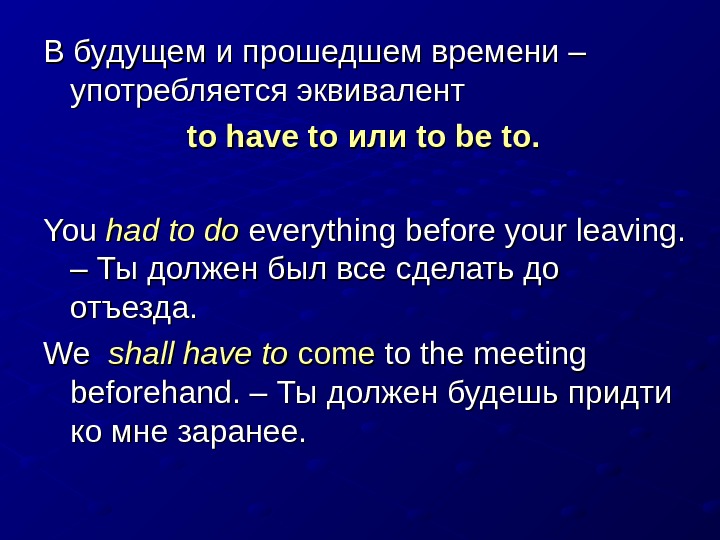 В будущем и прошедшем времени – употребляется эквивалент

to have to или to be to.

You had to do everything before your leaving. – Ты должен был все сделать до отъезда.

We shall have to come to the meeting beforehand. – Ты должен будешь придти ко мне заранее.